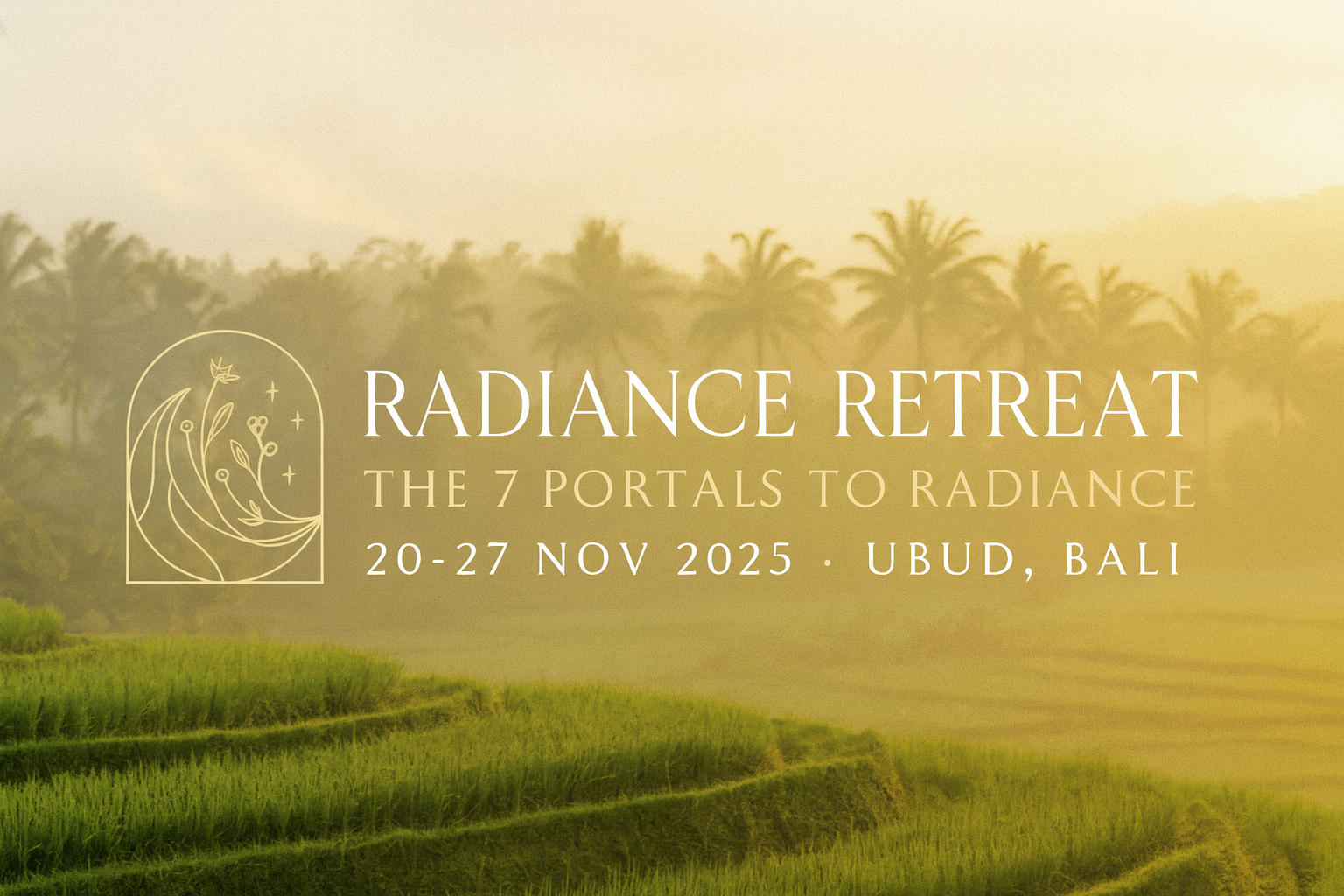 RADIANCE RETREAT
THE 7 PORTALS TO RADIANCE
20-27 NOV 2025 · UBUD, BALI